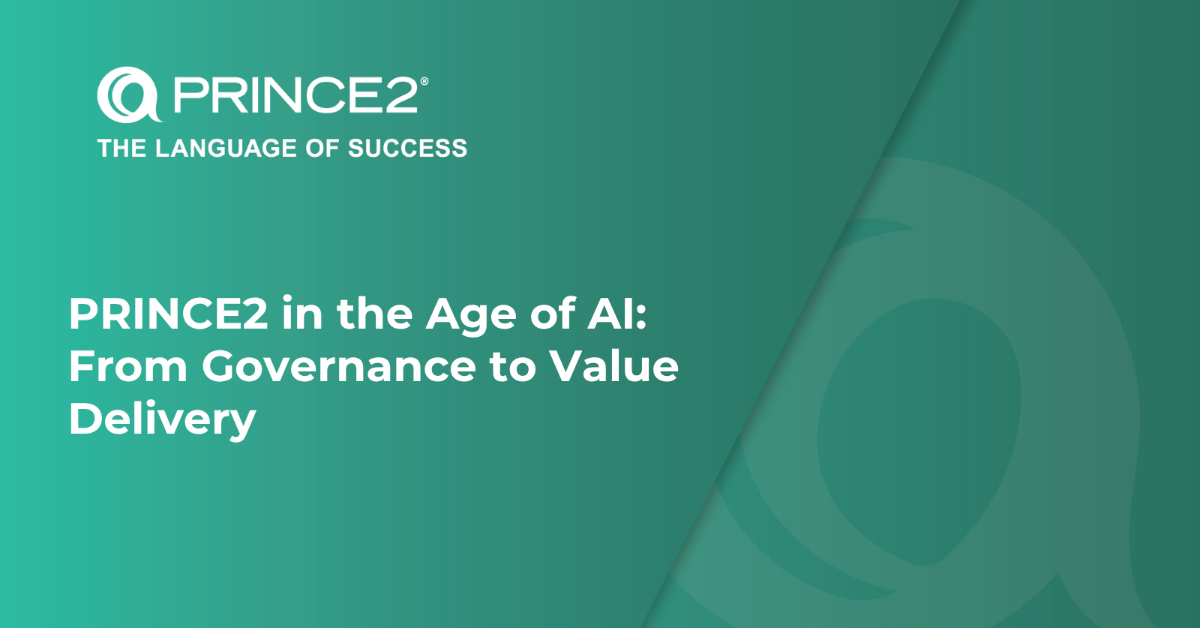 PRINCE2®
THE LANGUAGE OF SUCCESS

PRINCE2 in the Age of AI: From Governance to Value Delivery